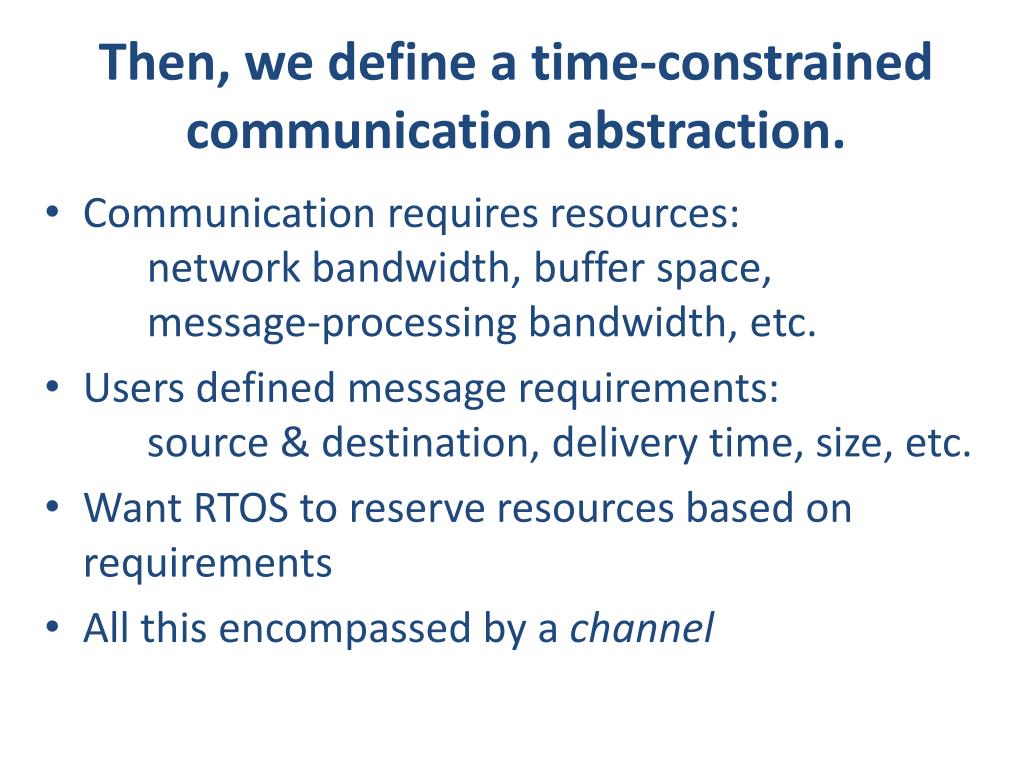 Then, we define a time-constrained communication abstraction.

• Communication requires resources:
network bandwidth, buffer space,
message-processing bandwidth, etc.
• Users defined message requirements:
source & destination, delivery time, size, etc.
• Want RTOS to reserve resources based on requirements
• All this encompassed by a channel